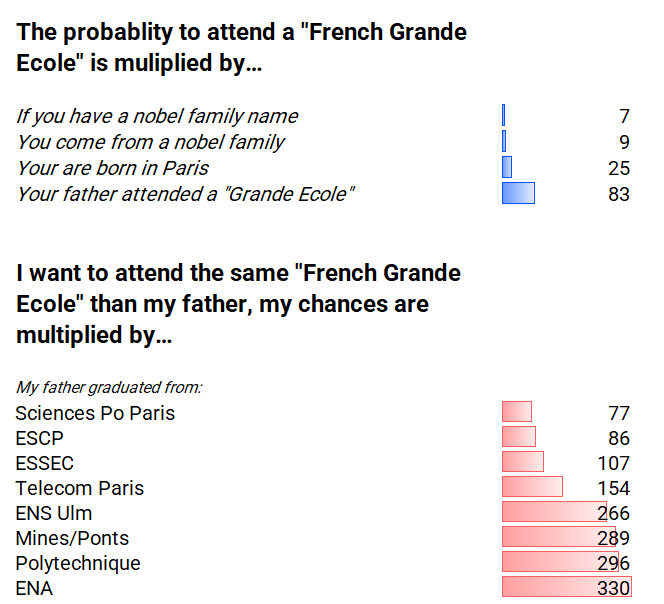 The probablity to attend a "French Grande Ecole" is muliplied by...

| | |
|---|---|
| If you have a nobel family name | 7 |
| You come from a nobel family | 9 |
| Your are born in Paris | 25 |
| Your father attended a "Grande Ecole" | 83 |

I want to attend the same "French Grande Ecole" than my father, my chances are multiplied by...

My father graduated from:

| | |
|---|---|
| Sciences Po Paris | 77 |
| ESCP | 86 |
| ESSEC | 107 |
| Telecom Paris | 154 |
| ENS Ulm | 266 |
| Mines/Ponts | 289 |
| Polytechnique | 296 |
| ENA | 330 |